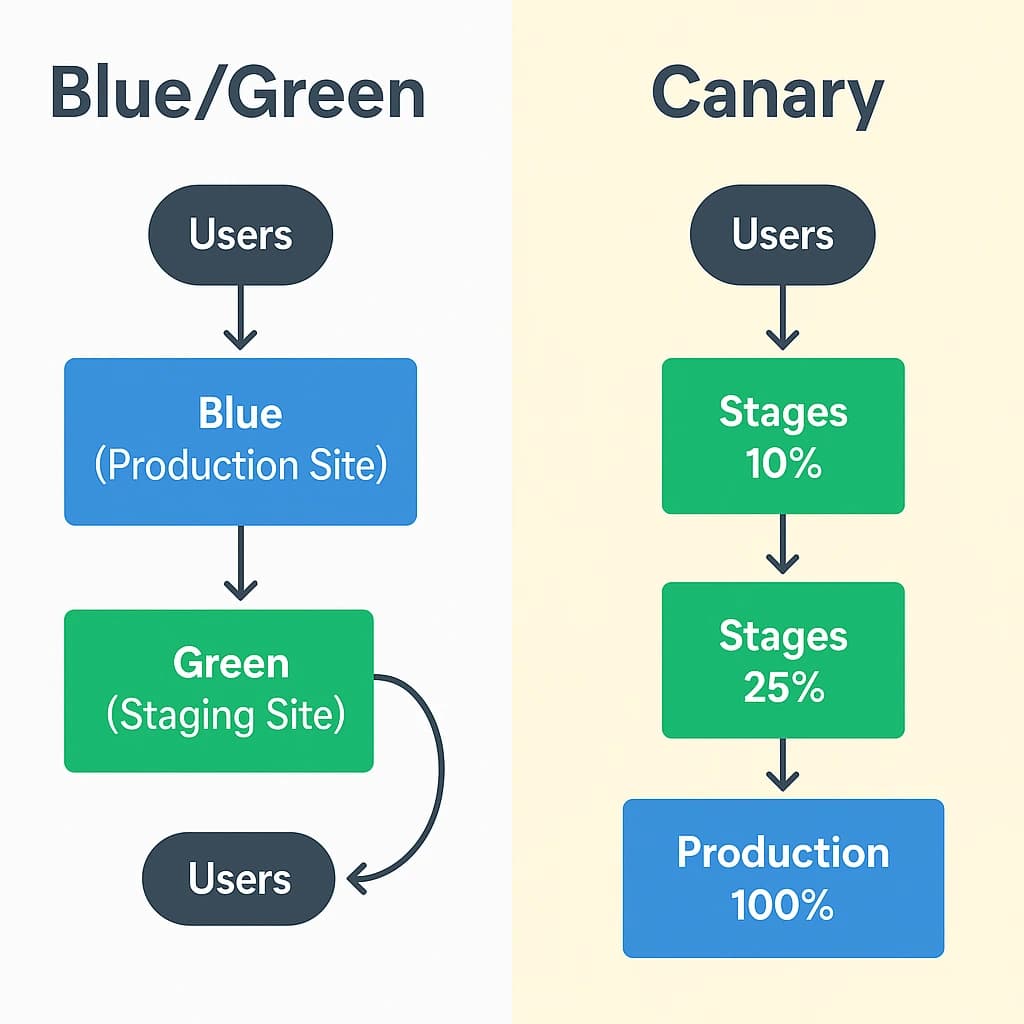 Blue/Green

Users

Blue
(Production Site)

Green
(Staging Site)

Users

Canary

Users

Stages
10%

Stages
25%

Production
100%